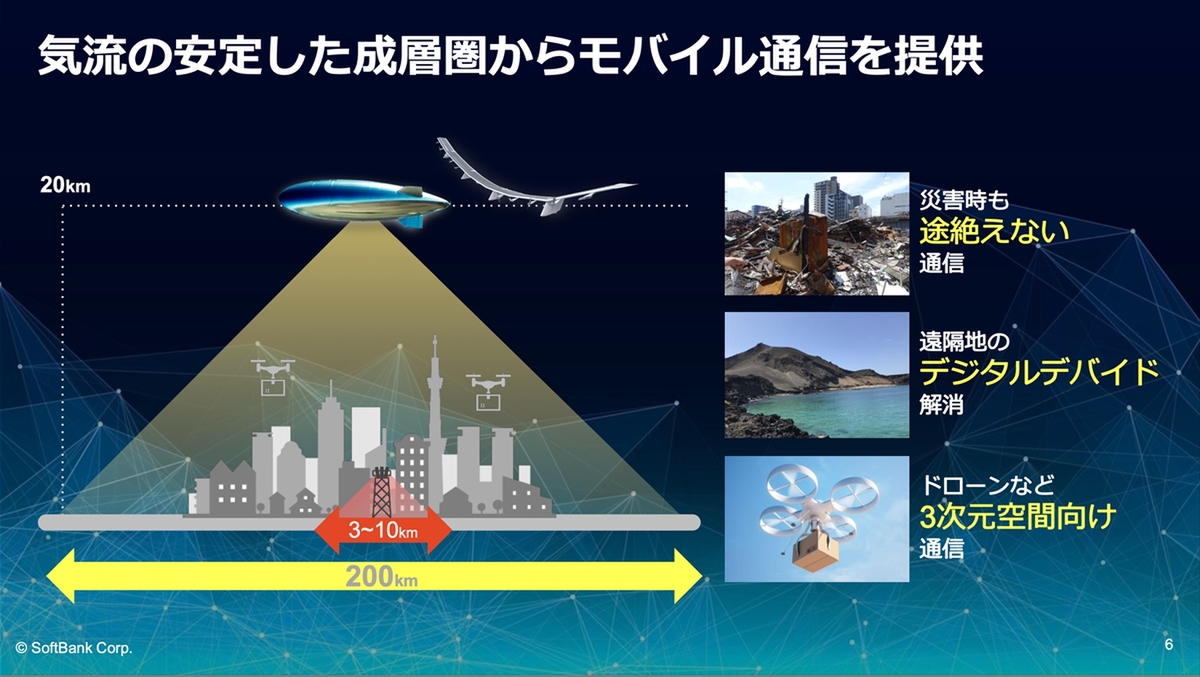 気流の安定した成層圏からモバイル通信を提供

20km

3~10km

200km

災害時も
途絶えない
通信

遠隔地の
デジタルデバイド
解消

ドローンなど
3次元空間向け
通信

© SoftBank Corp.

6